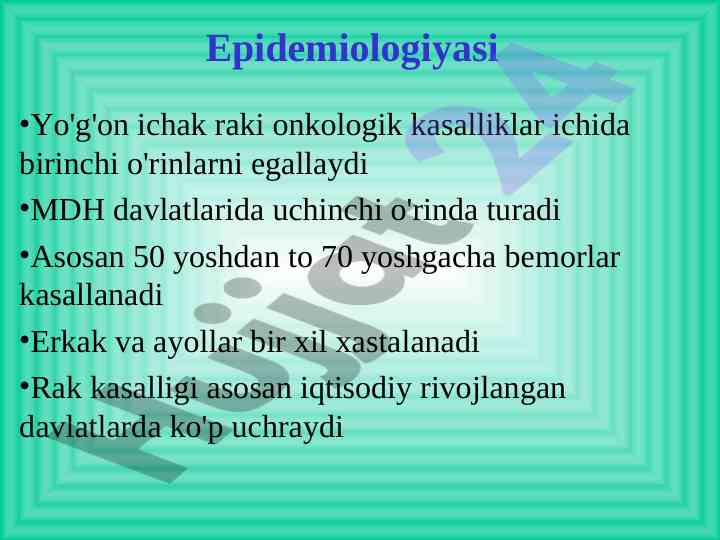 Epidemiologiyasi

•Yo'g'on ichak raki onkologik kasalliklar ichida birinchi o'rinlarni egallaydi

•MDH davlatlarida uchinchi o'rinda turadi

•Asosan 50 yoshdan to 70 yoshgacha bemorlar kasallanadi

•Erkak va ayollar bir xil xastalanadi

•Rak kasalligi asosan iqtisodiy rivojlangan davlatlarda ko'p uchraydi

Hujjat 24